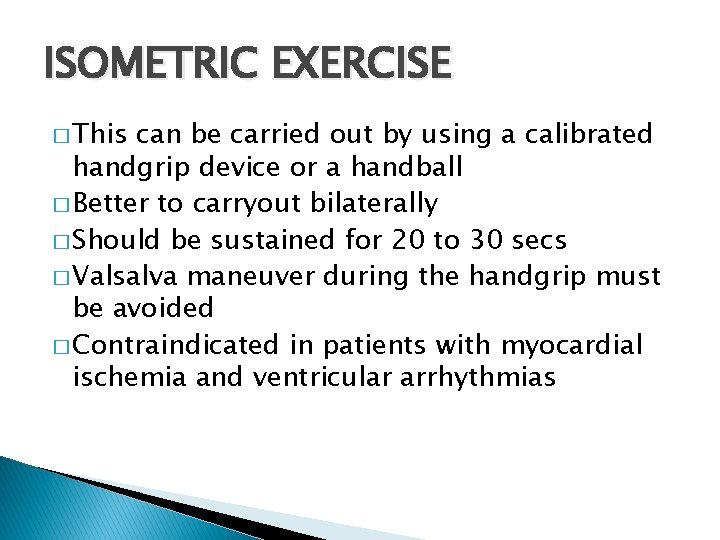 ISOMETRIC EXERCISE

□ This can be carried out by using a calibrated handgrip device or a handball
□ Better to carryout bilaterally
□ Should be sustained for 20 to 30 secs
□ Valsalva maneuver during the handgrip must be avoided
□ Contraindicated in patients with myocardial ischemia and ventricular arrhythmias